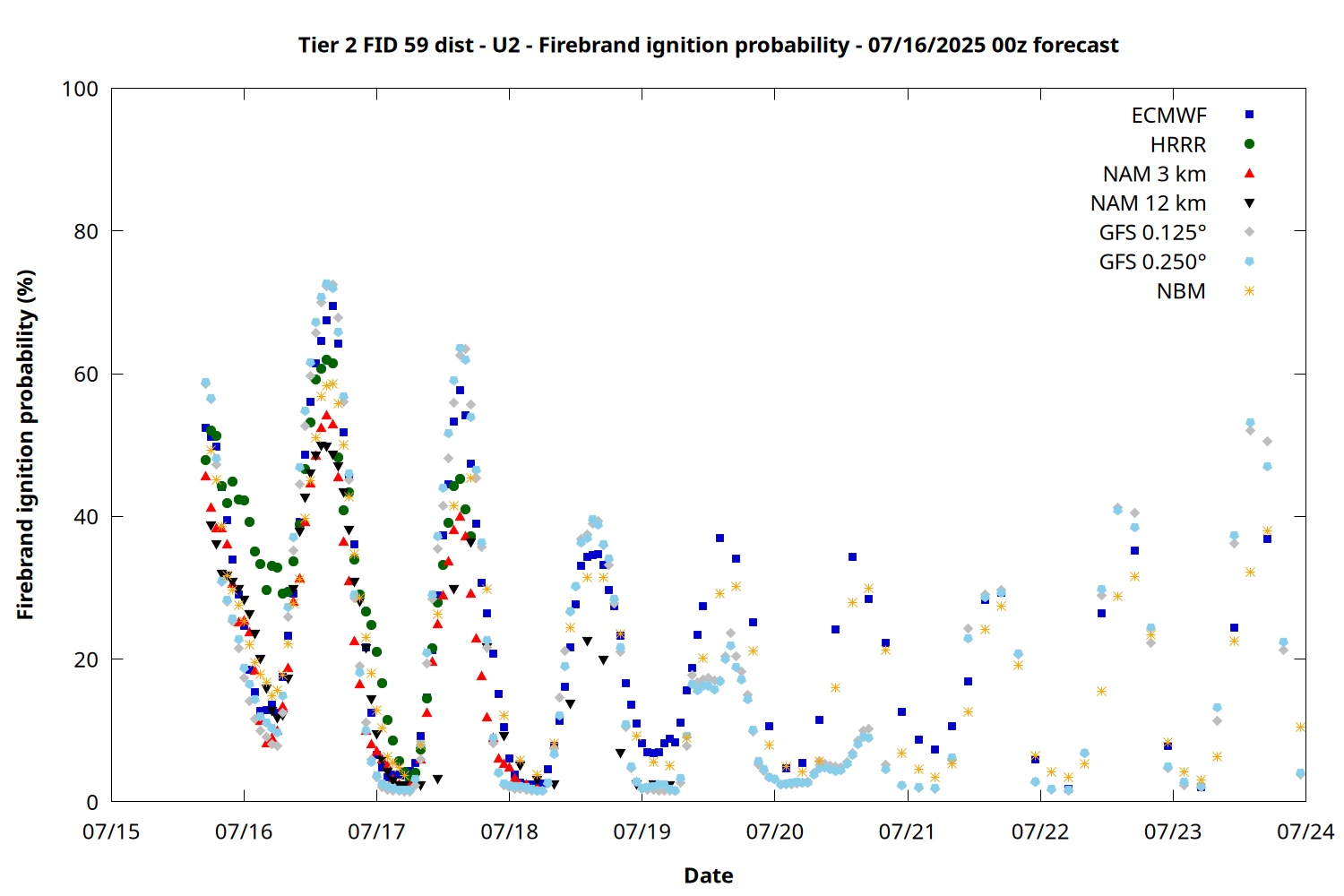 Tier 2 FID 59 dist - U2 - Firebrand ignition probability - 07/16/2025 00z forecast

ECMWF
HRRR
NAM 3 km
NAM 12 km
GFS 0.125°
GFS 0.250°
NBM

Firebrand ignition probability (%)

100
80
60
40
20
0

07/15
07/16
07/17
07/18
07/19
07/20
07/21
07/22
07/23
07/24

Date